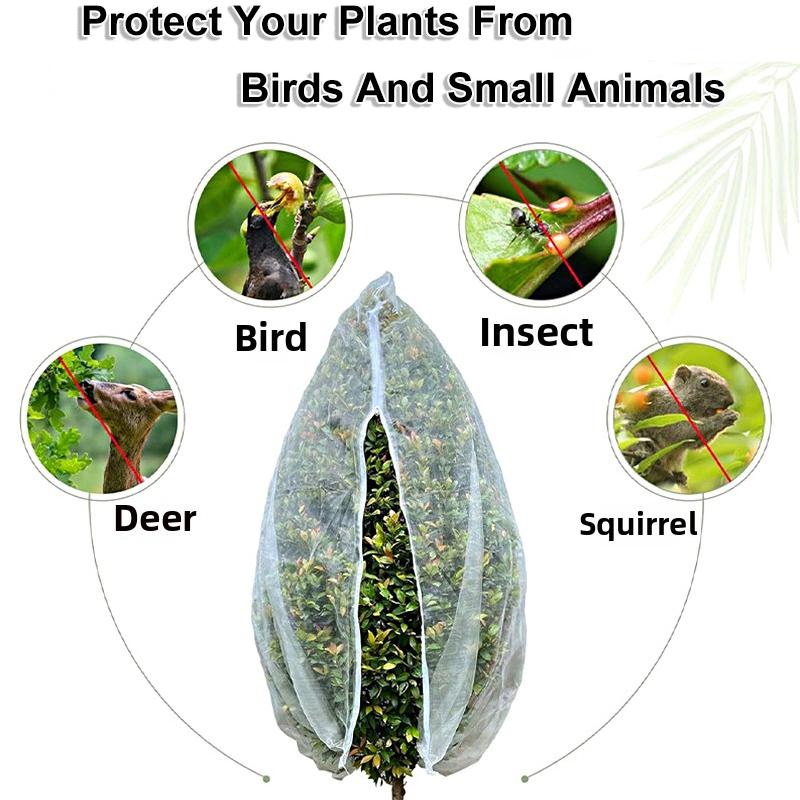 Protect Your Plants From
Birds And Small Animals

Bird

Insect

Deer

Squirrel